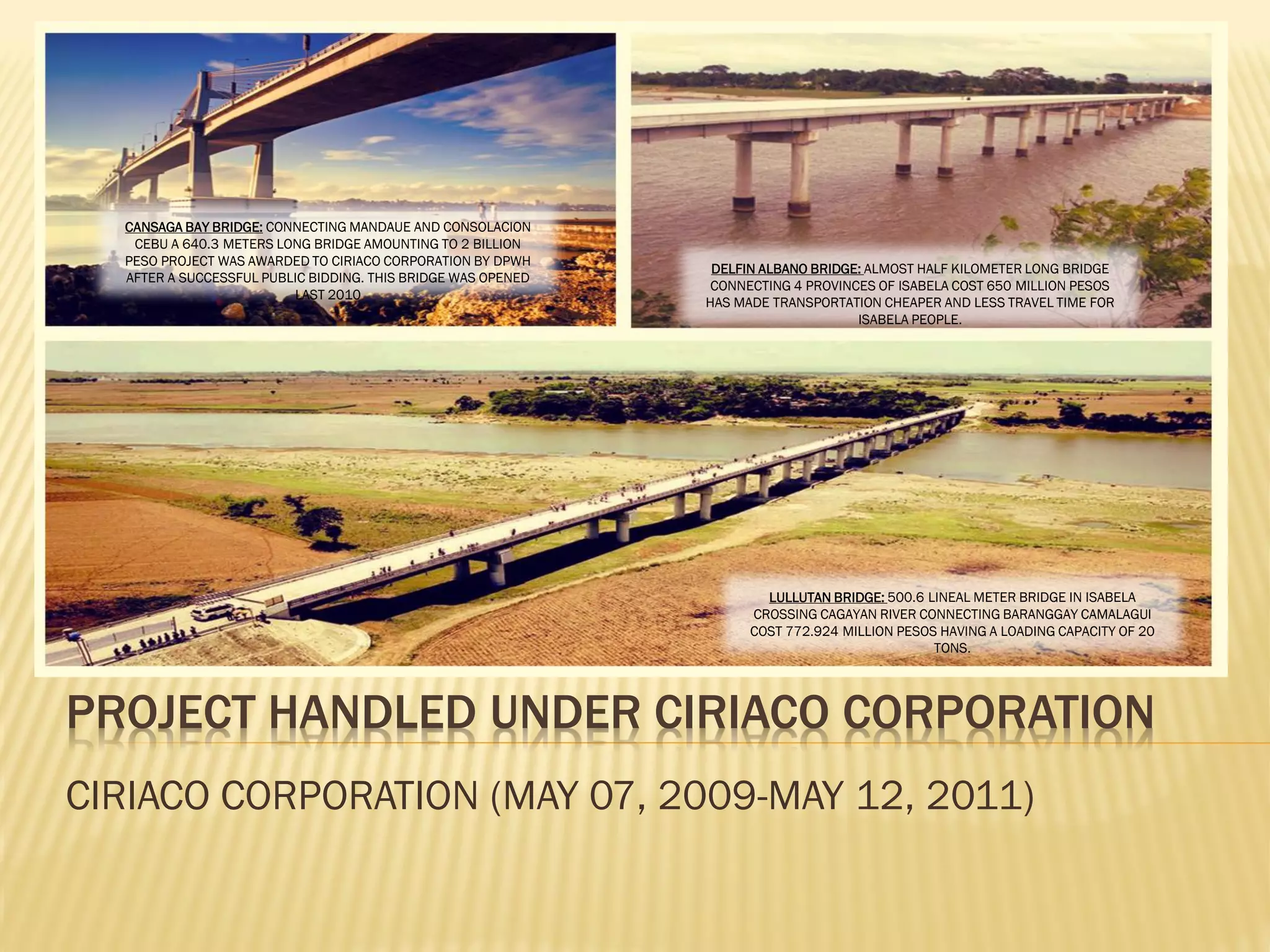 CANSAGA BAY BRIDGE: CONNECTING MANDAUE AND CONSOLACION CEBU A 640.3 METERS LONG BRIDGE AMOUNTING TO 2 BILLION PESO PROJECT WAS AWARDED TO CIRIACO CORPORATION BY DPWH AFTER A SUCCESSFUL PUBLIC BIDDING. THIS BRIDGE WAS OPENED LAST 2010

DELFIN ALBANO BRIDGE: ALMOST HALF KILOMETER LONG BRIDGE CONNECTING 4 PROVINCES OF ISABELA COST 650 MILLION PESOS HAS MADE TRANSPORTATION CHEAPER AND LESS TRAVEL TIME FOR ISABELA PEOPLE.

LULLUTAN BRIDGE: 500.6 LINEAL METER BRIDGE IN ISABELA CROSSING CAGAYAN RIVER CONNECTING BARANGGAY CAMALAGUI COST 772.924 MILLION PESOS HAVING A LOADING CAPACITY OF 20 TONS.

PROJECT HANDLED UNDER CIRIACO CORPORATION

CIRIACO CORPORATION (MAY 07, 2009-MAY 12, 2011)